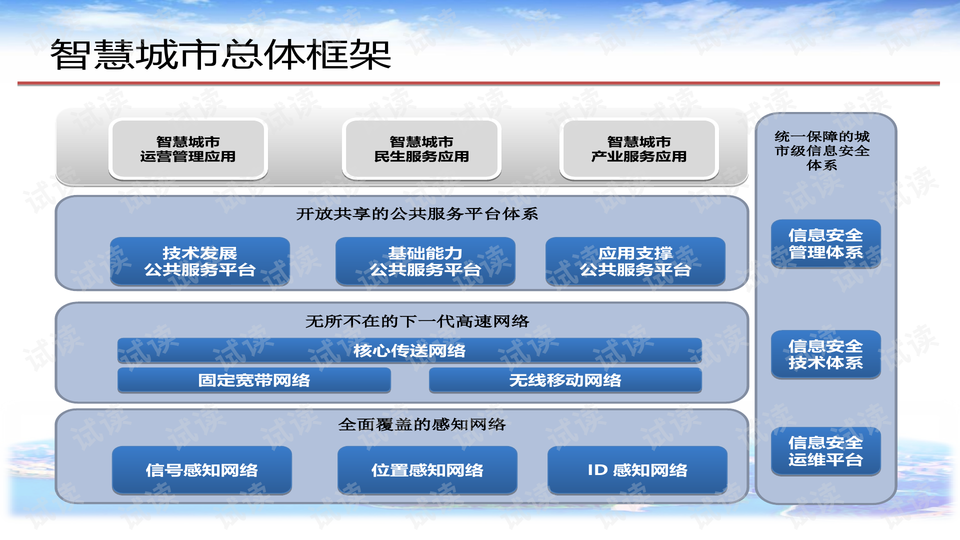 智慧城市总体框架

智慧城市
运营管理应用

智慧城市
民生服务应用

智慧城市
产业服务应用

开放共享的公共服务平台体系

技术发展
公共服务平台

基础能力
公共服务平台

应用支撑
公共服务平台

无所不在的下一代高速网络

核心传送网络

固定宽带网络

无线移动网络

全面覆盖的感知网络

信号感知网络

位置感知网络

ID 感知网络

统一保障的城市级信息安全体系

信息安全
管理体系

信息安全
技术体系

信息安全
运维平台

试读